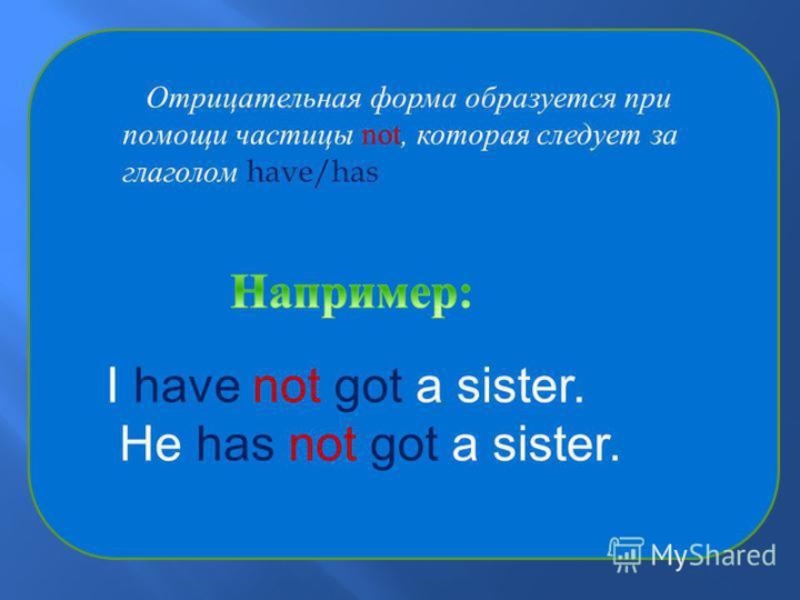 Отрицательная форма образуется при помощи частицы not, которая следует за глаголом have/has

Например:

I have not got a sister.
He has not got a sister.

MyShared